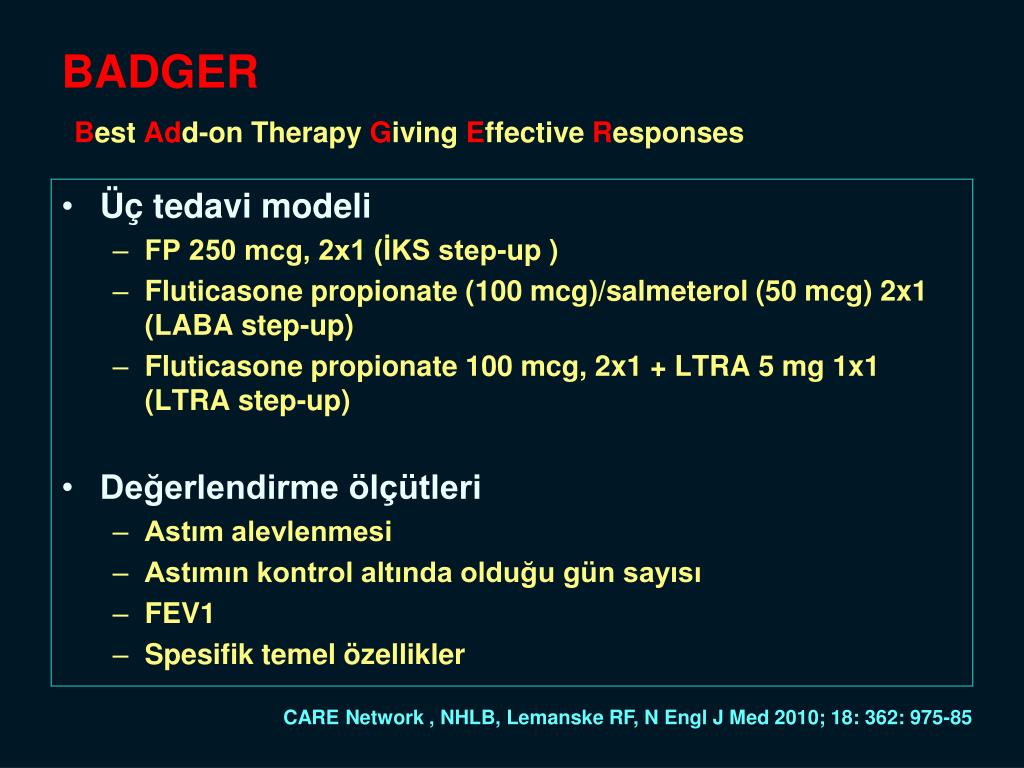 BADGER

Best Add-on Therapy Giving Effective Responses

• Üç tedavi modeli
– FP 250 mcg, 2x1 (İKS step-up )
– Fluticasone propionate (100 mcg)/salmeterol (50 mcg) 2x1 (LABA step-up)
– Fluticasone propionate 100 mcg, 2x1 + LTRA 5 mg 1x1 (LTRA step-up)

• Değerlendirme ölçütleri
– Astım alevlenmesi
– Astımın kontrol altında olduğu gün sayısı
– FEV1
– Spesifik temel özellikler

CARE Network , NHLB, Lemanske RF, N Engl J Med 2010; 18: 362: 975-85